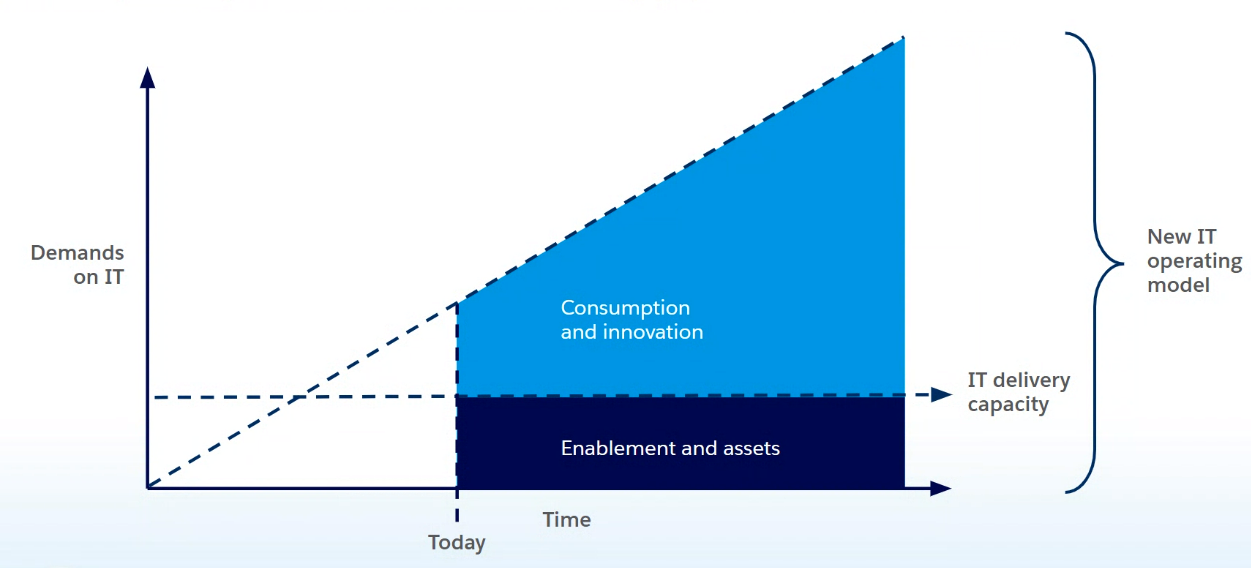 Demands on IT

Consumption and innovation

Enablement and assets

IT delivery capacity

New IT operating model

Time

Today